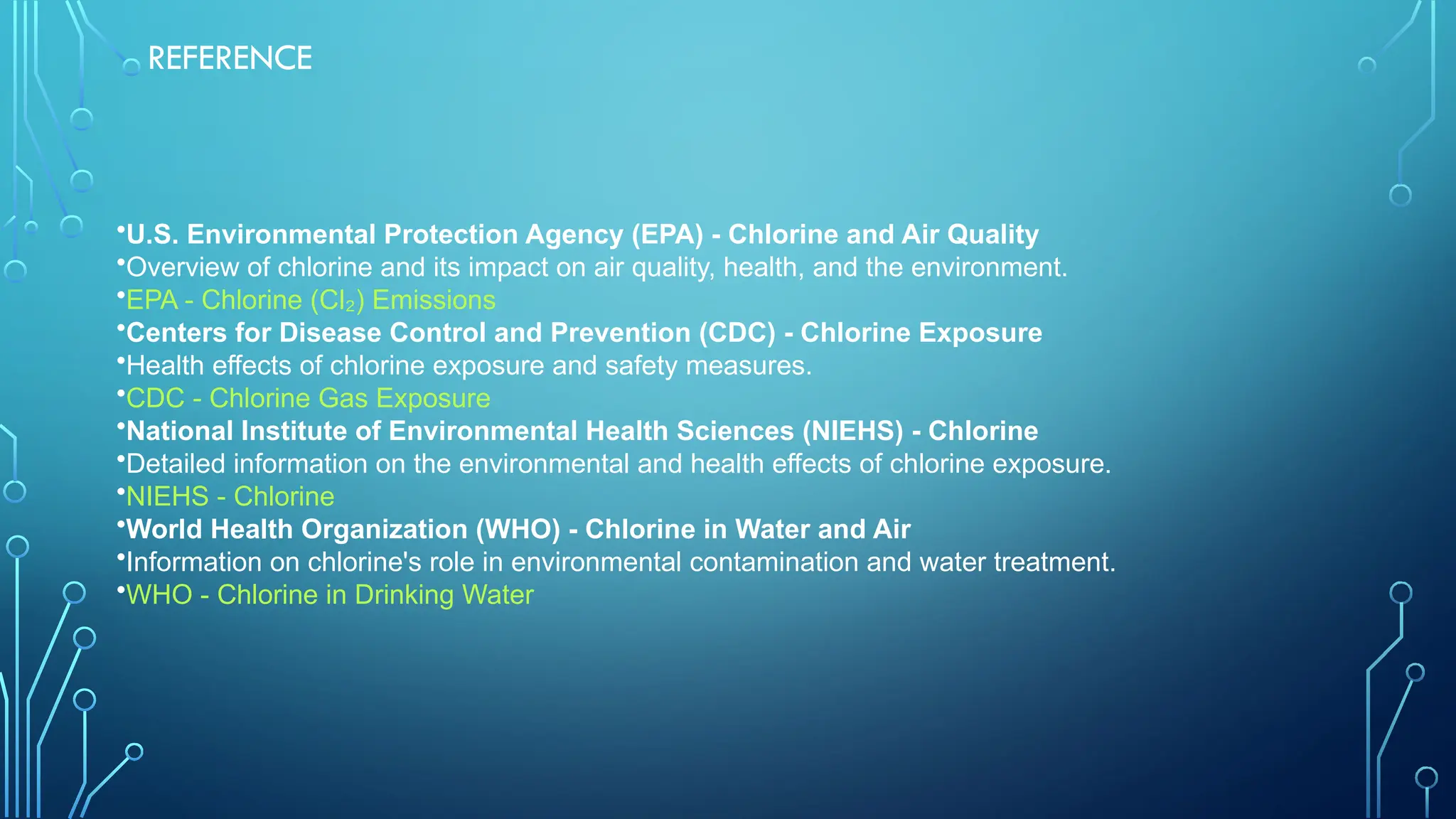 REFERENCE

•U.S. Environmental Protection Agency (EPA) - Chlorine and Air Quality
•Overview of chlorine and its impact on air quality, health, and the environment.
•EPA - Chlorine ($Cl_2$) Emissions
•Centers for Disease Control and Prevention (CDC) - Chlorine Exposure
•Health effects of chlorine exposure and safety measures.
•CDC - Chlorine Gas Exposure
•National Institute of Environmental Health Sciences (NIEHS) - Chlorine
•Detailed information on the environmental and health effects of chlorine exposure.
•NIEHS - Chlorine
•World Health Organization (WHO) - Chlorine in Water and Air
•Information on chlorine's role in environmental contamination and water treatment.
•WHO - Chlorine in Drinking Water